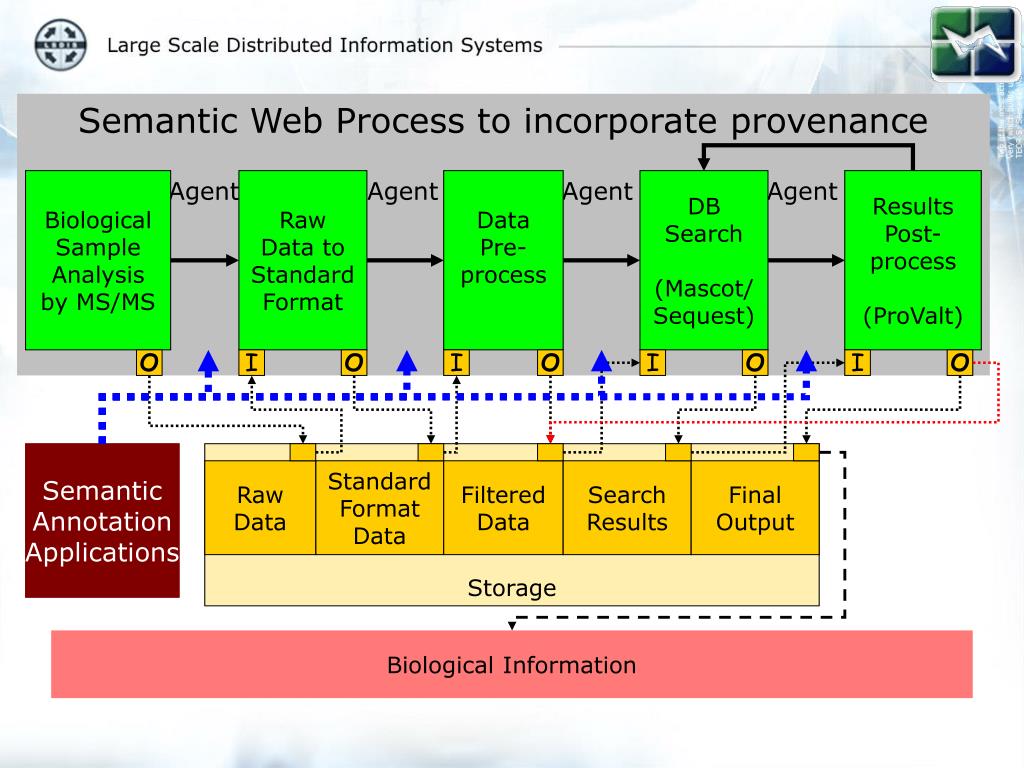 Large Scale Distributed Information Systems

Semantic Web Process to incorporate provenance

Biological Sample Analysis by MS/MS

Agent

Raw Data to Standard Format

Agent

Data Pre-process

Agent

DB Search

(Mascot/ Sequest)

Agent

Results Post-process

(ProValt)

O

I

O

I

O

I

O

I

O

Semantic Annotation Applications

Raw Data

Standard Format Data

Filtered Data

Search Results

Final Output

Storage

Biological Information